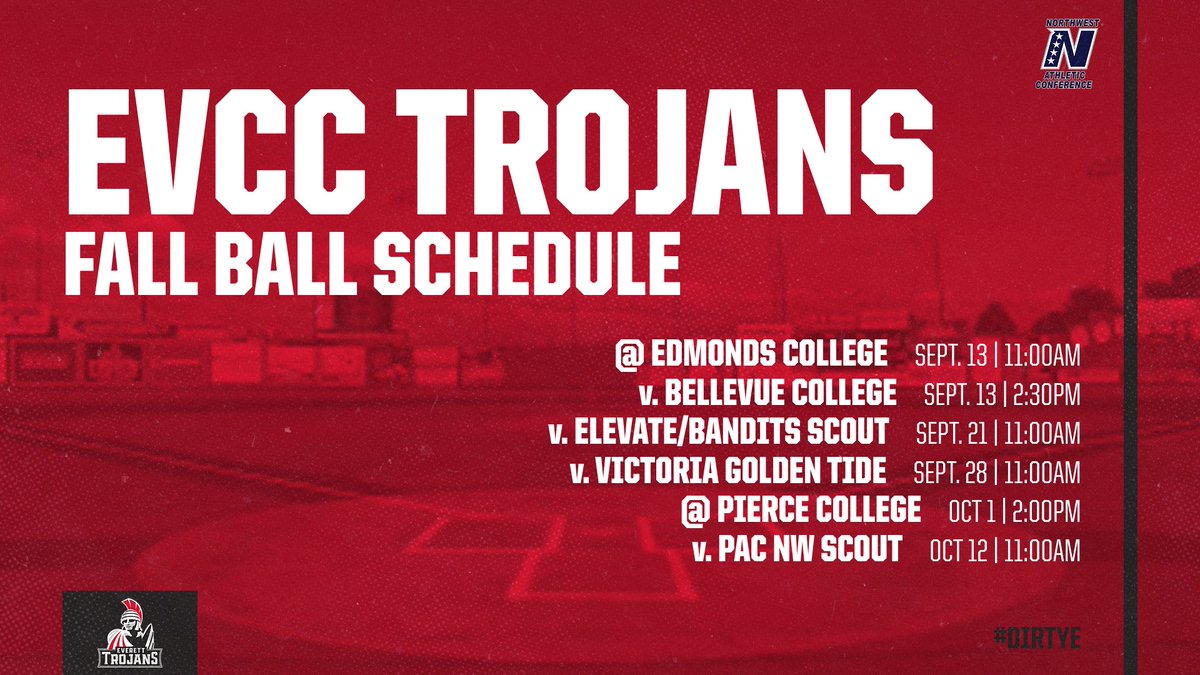 NORTHWEST
N
ATHLETIC CONFERENCE

EVCC TROJANS
FALL BALL SCHEDULE

@ EDMONDS COLLEGE SEPT. 13 | 11:00AM
v. BELLEVUE COLLEGE SEPT. 13 | 2:30PM
v. ELEVATE/BANDITS SCOUT SEPT. 21 | 11:00AM
v. VICTORIA GOLDEN TIDE SEPT. 28 | 11:00AM
@ PIERCE COLLEGE OCT 1 | 2:00PM
v. PAC NW SCOUT OCT 12 | 11:00AM

EVERETT
TROJANS

#DIRTYE